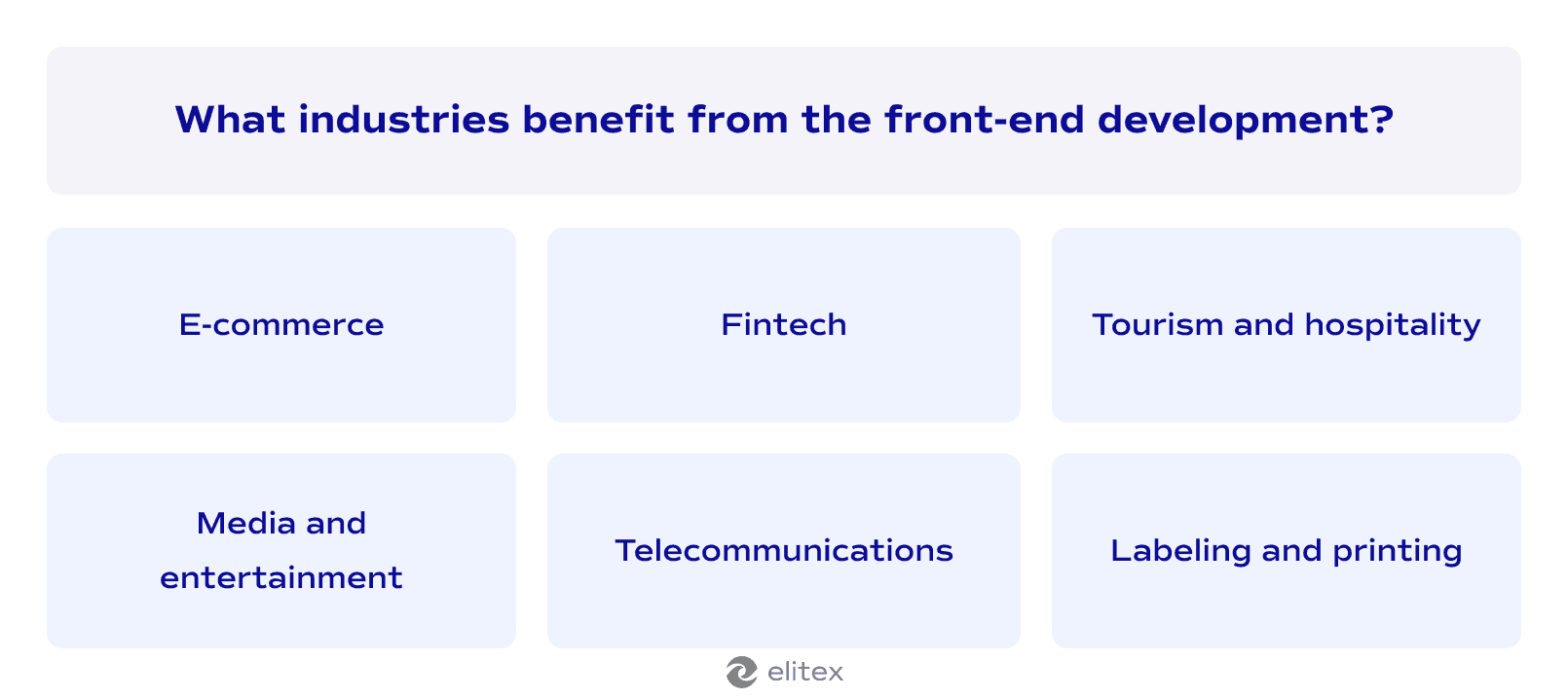 What industries benefit from the front-end development?

E-commerce

Fintech

Tourism and hospitality

Media and entertainment

Telecommunications

Labeling and printing

elitex